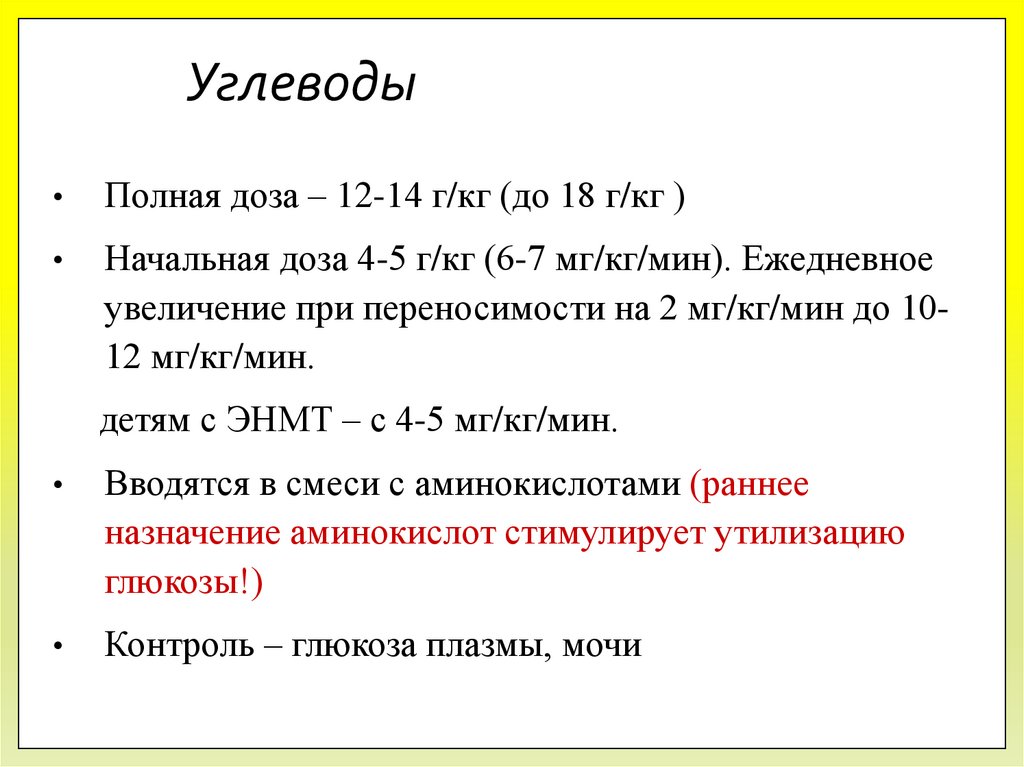 Углеводы

• Полная доза – 12-14 г/кг (до 18 г/кг )

• Начальная доза 4-5 г/кг (6-7 мг/кг/мин). Ежедневное увеличение при переносимости на 2 мг/кг/мин до 10-12 мг/кг/мин.

детям с ЭНМТ – с 4-5 мг/кг/мин.

• Вводятся в смеси с аминокислотами (раннее назначение аминокислот стимулирует утилизацию глюкозы!)

• Контроль – глюкоза плазмы, мочи